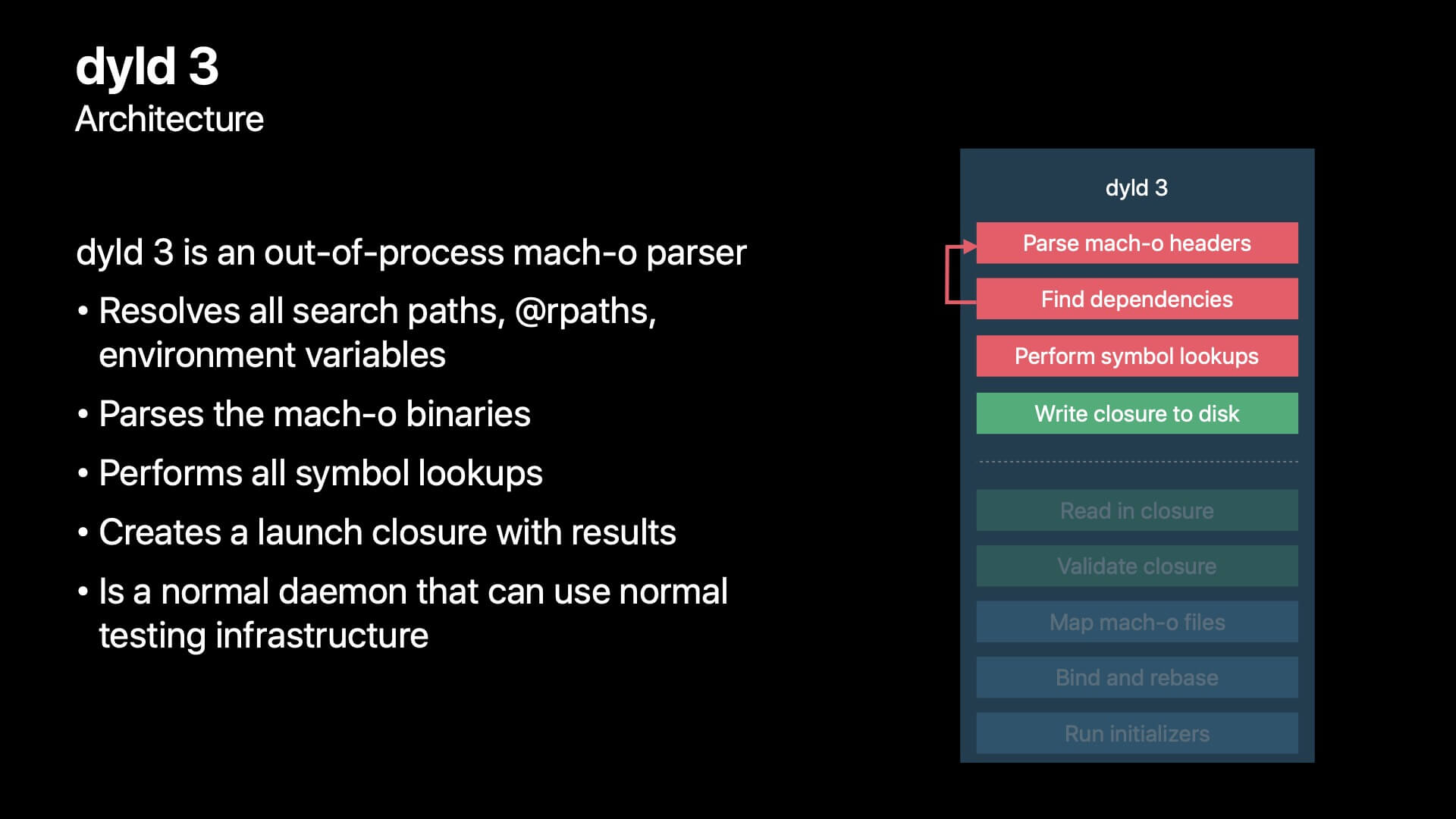 dyld 3
Architecture

dyld 3 is an out-of-process mach-o parser

• Resolves all search paths, @rpaths, environment variables

• Parses the mach-o binaries

• Performs all symbol lookups

• Creates a launch closure with results

• Is a normal daemon that can use normal testing infrastructure

dyld 3

Parse mach-o headers

Find dependencies

Perform symbol lookups

Write closure to disk

Read in closure

Validate closure

Map mach-o files

Bind and rebase

Run initializers